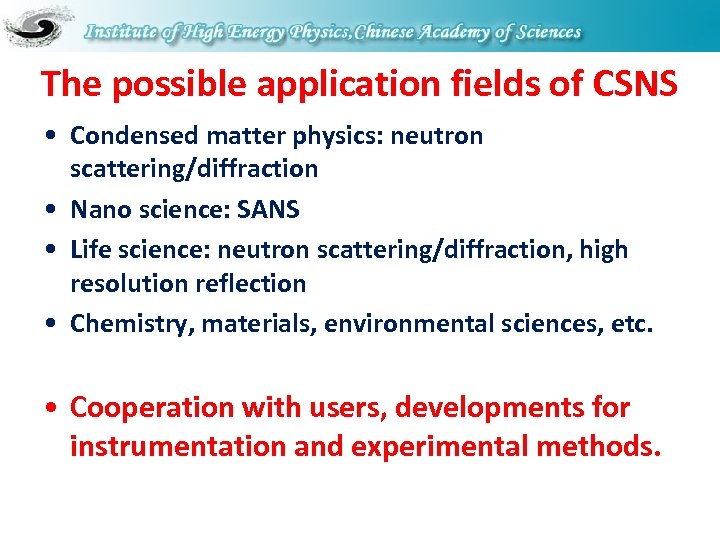 Institute of High Energy Physics,Chinese Academy of Sciences

The possible application fields of CSNS

• Condensed matter physics: neutron scattering/diffraction
• Nano science: SANS
• Life science: neutron scattering/diffraction, high resolution reflection
• Chemistry, materials, environmental sciences, etc.

• Cooperation with users, developments for instrumentation and experimental methods.